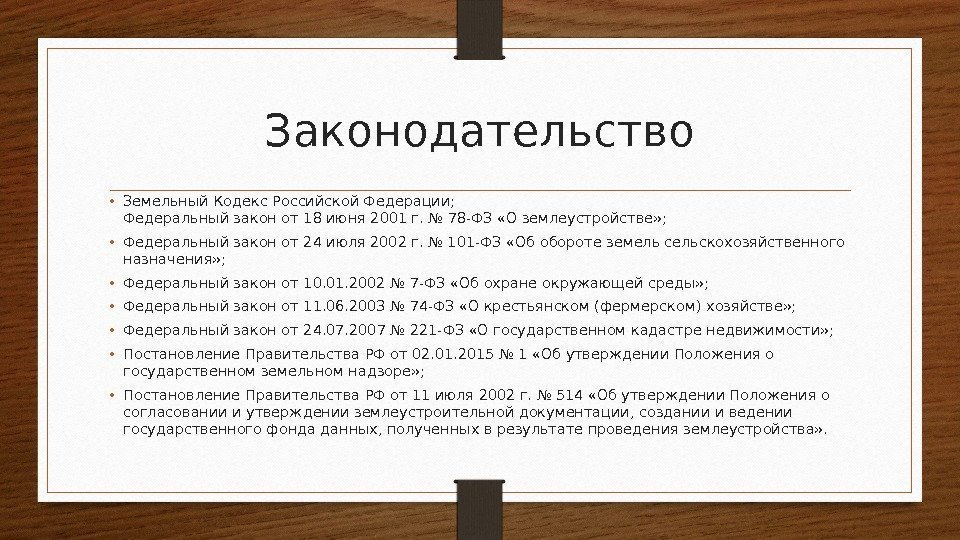 Законодательство

• Земельный Кодекс Российской Федерации;
Федеральный закон от 18 июня 2001 г. № 78-ФЗ «О землеустройстве»;

• Федеральный закон от 24 июля 2002 г. № 101-ФЗ «Об обороте земель сельскохозяйственного назначения»;

• Федеральный закон от 10.01.2002 № 7-ФЗ «Об охране окружающей среды»;

• Федеральный закон от 11.06.2003 № 74-ФЗ «О крестьянском (фермерском) хозяйстве»;

• Федеральный закон от 24.07.2007 № 221-ФЗ «О государственном кадастре недвижимости»;

• Постановление Правительства РФ от 02.01.2015 № 1 «Об утверждении Положения о государственном земельном надзоре»;

• Постановление Правительства РФ от 11 июля 2002 г. № 514 «Об утверждении Положения о согласовании и утверждении землеустроительной документации, создании и ведении государственного фонда данных, полученных в результате проведения землеустройства».